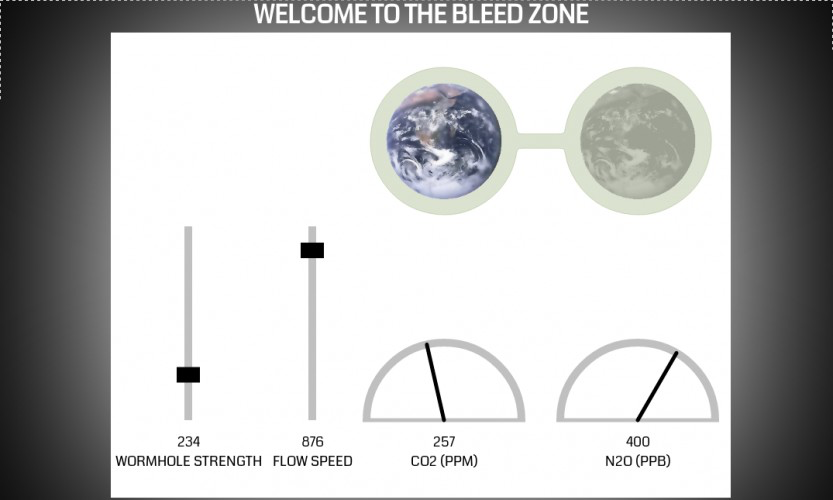 WELCOME TO THE BLEED ZONE

234
WORMHOLE STRENGTH

876
FLOW SPEED

257
CO2 (PPM)

400
N2O (PPB)